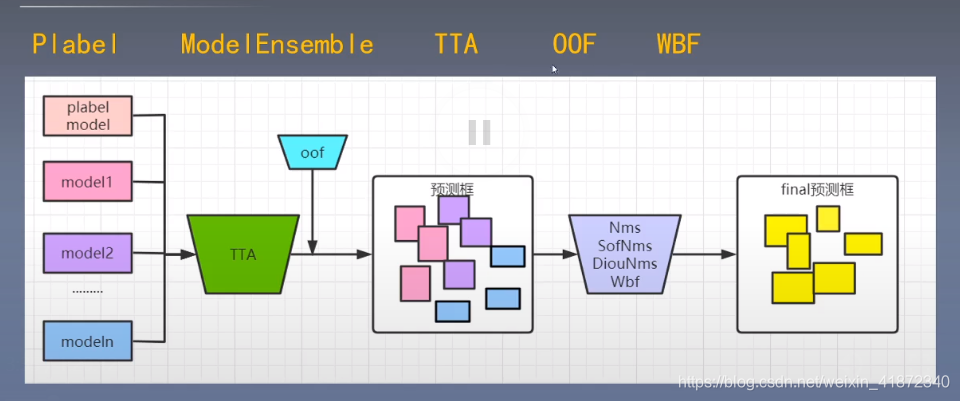 Plabel ModelEnsemble TTA OOF WBF

plabel model

model1

model2

.........

modeln

TTA

oof

预测框

Nms
SofNms
DiouNms
Wbf

final预测框

https://blog.csdn.net/weixin_41872340